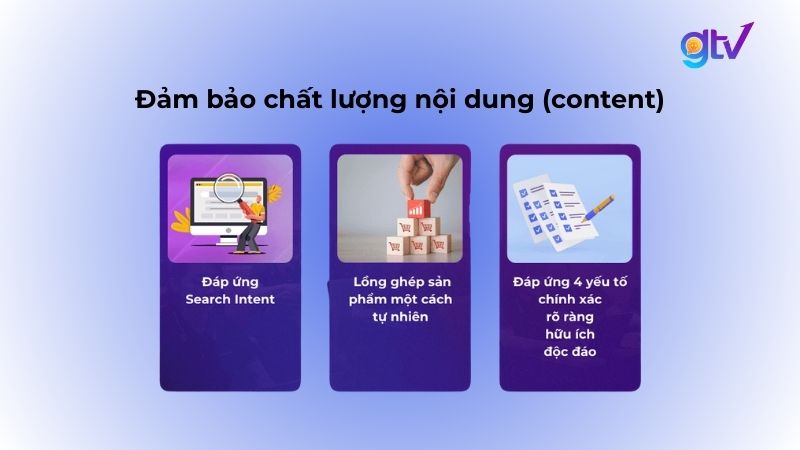 gtv

Đảm bảo chất lượng nội dung (content)

Đáp ứng Search Intent

Lồng ghép sản phẩm một cách tự nhiên

Đáp ứng 4 yếu tố
chính xác
rõ ràng
hữu ích
độc đáo